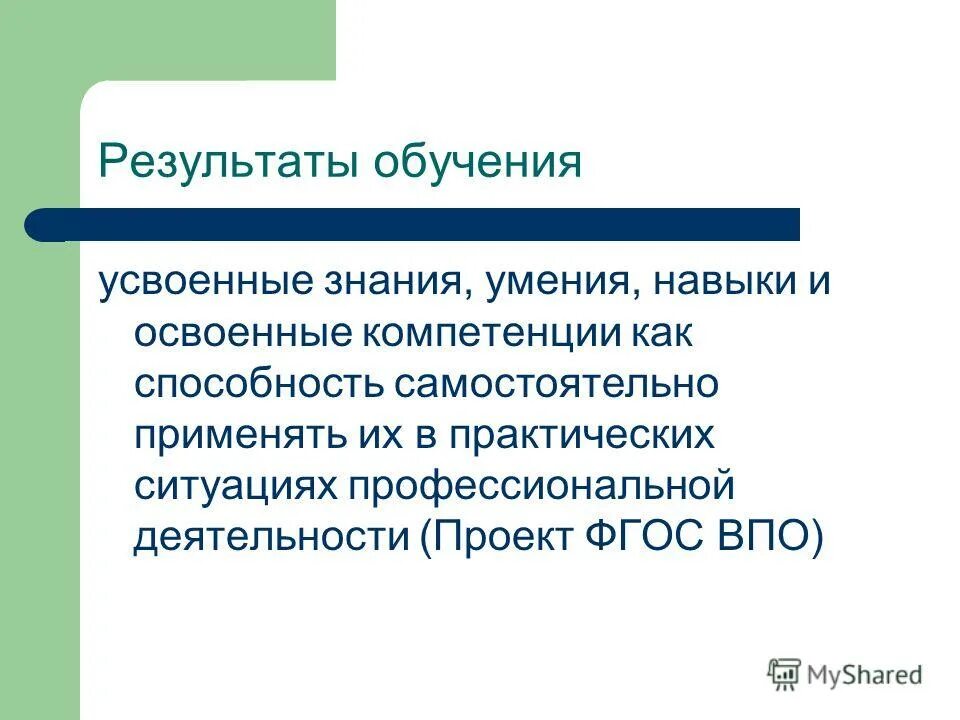 Результаты обучения

усвоенные знания, умения, навыки и освоенные компетенции как способность самостоятельно применять их в практических ситуациях профессиональной деятельности (Проект ФГОС ВПО)

MyShared